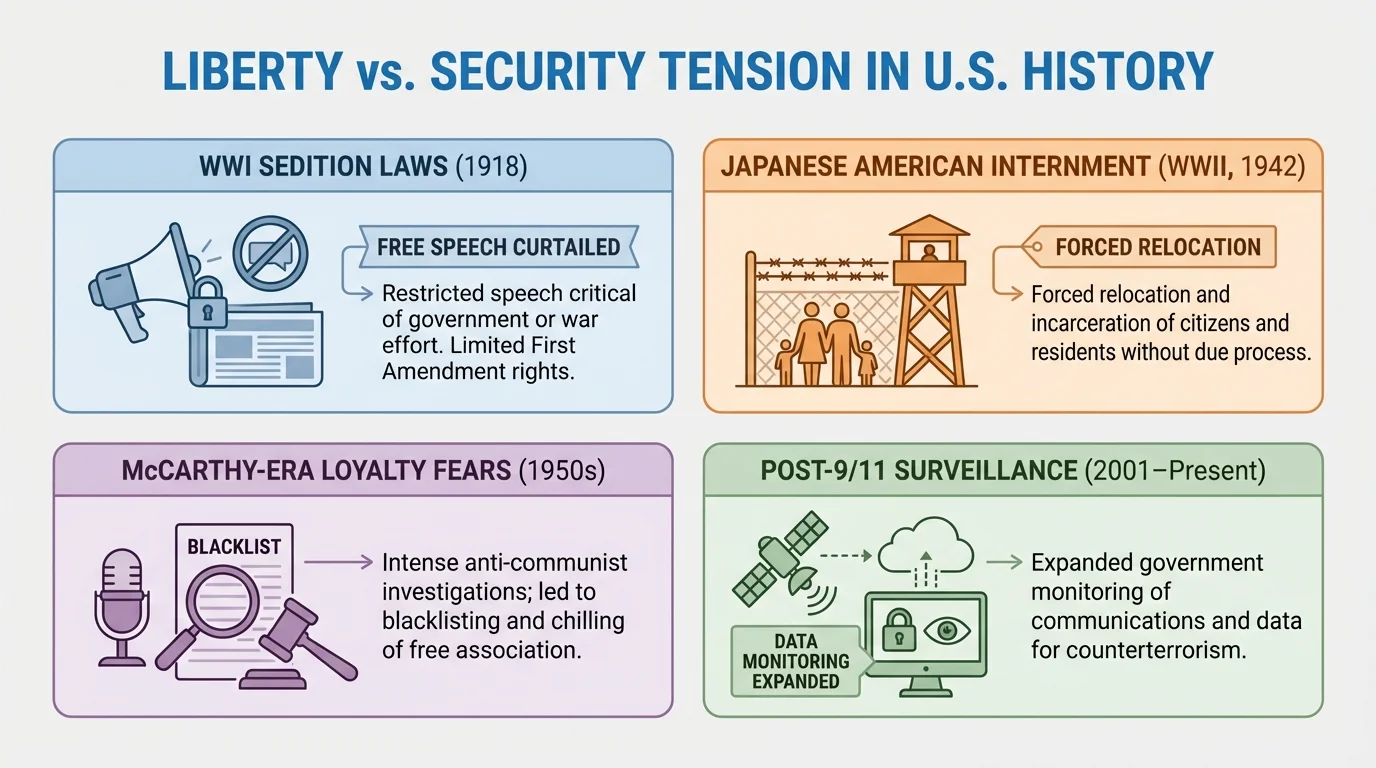 LIBERTY vs. SECURITY TENSION IN U.S. HISTORY

WWI SEDITION LAWS (1918)

FREE SPEECH CURTAILED

Restricted speech critical of government or war effort. Limited First Amendment rights.

JAPANESE AMERICAN INTERNMENT (WWII, 1942)

FORCED RELOCATION

Forced relocation and incarceration of citizens and residents without due process.

McCARTHY-ERA LOYALTY FEARS (1950s)

BLACKLIST

Intense anti-communist investigations; led to blacklisting and chilling of free association.

POST-9/11 SURVEILLANCE (2001–Present)

DATA MONITORING EXPANDED

Expanded government monitoring of communications and data for counterterrorism.